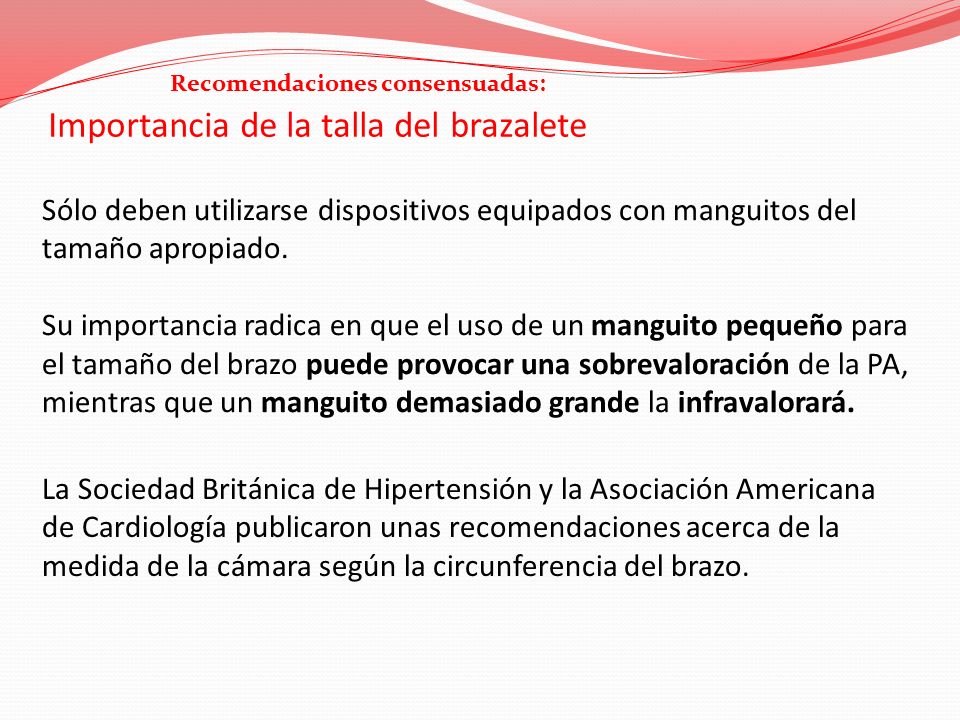 Recomendaciones consensuadas:

Importancia de la talla del brazalete

Sólo deben utilizarse dispositivos equipados con manguitos del tamaño apropiado.

Su importancia radica en que el uso de un manguito pequeño para el tamaño del brazo puede provocar una sobrevaloración de la PA, mientras que un manguito demasiado grande la infravalorará.

La Sociedad Británica de Hipertensión y la Asociación Americana de Cardiología publicaron unas recomendaciones acerca de la medida de la cámara según la circunferencia del brazo.